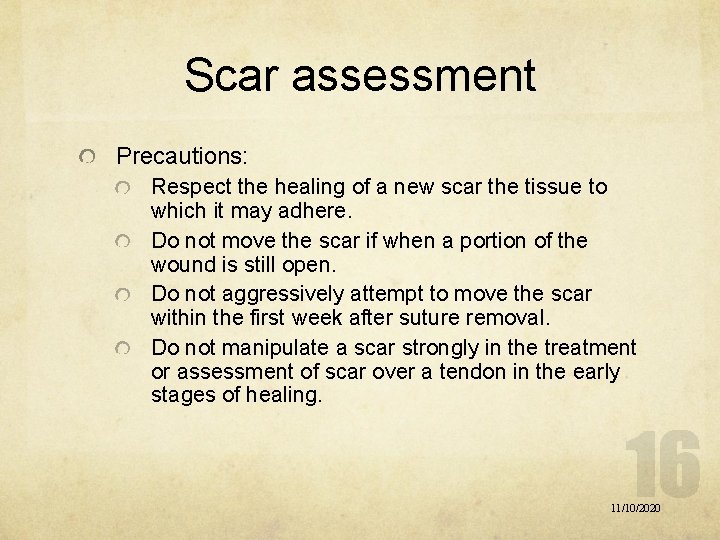 Scar assessment

Precautions:

Respect the healing of a new scar the tissue to which it may adhere.

Do not move the scar if when a portion of the wound is still open.

Do not aggressively attempt to move the scar within the first week after suture removal.

Do not manipulate a scar strongly in the treatment or assessment of scar over a tendon in the early stages of healing.

16

11/10/2020